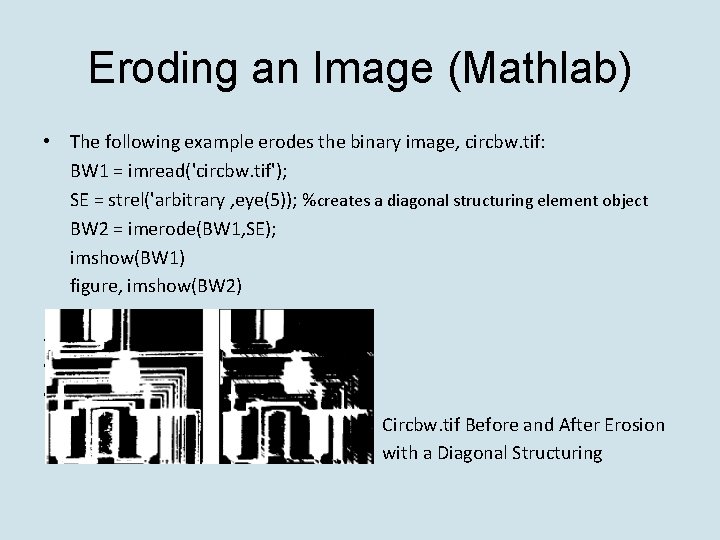 Eroding an Image (Mathlab)

• The following example erodes the binary image, circbw.tif:
BW1 = imread('circbw.tif');
SE = strel('arbitrary ,eye(5)); %creates a diagonal structuring element object
BW2 = imerode(BW1,SE);
imshow(BW1)
figure, imshow(BW2)

Circbw.tif Before and After Erosion with a Diagonal Structuring